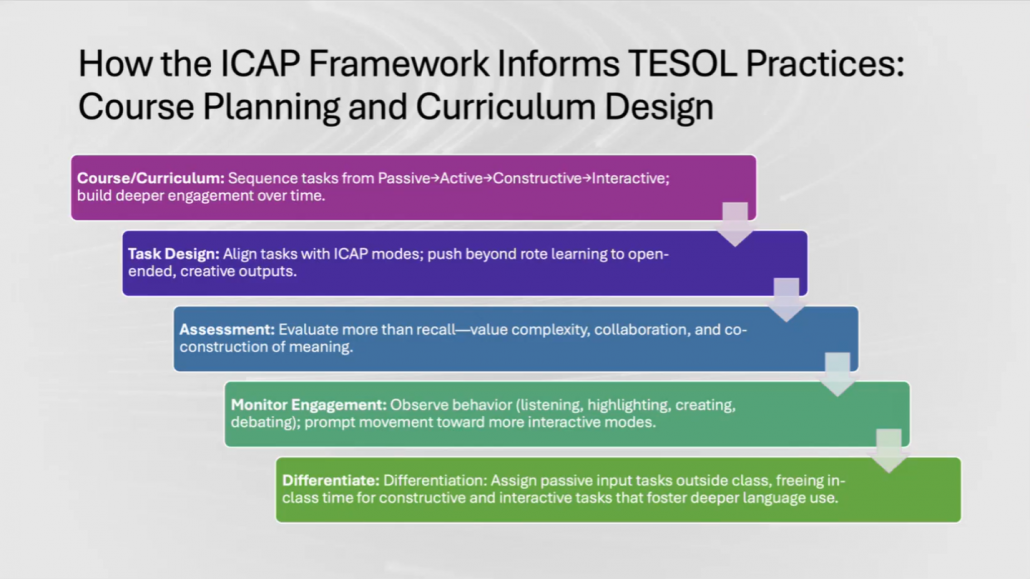 How the ICAP Framework Informs TESOL Practices: Course Planning and Curriculum Design

**Course/Curriculum:** Sequence tasks from Passive→Active→Constructive→Interactive; build deeper engagement over time.

**Task Design:** Align tasks with ICAP modes; push beyond rote learning to open-ended, creative outputs.

**Assessment:** Evaluate more than recall—value complexity, collaboration, and co-construction of meaning.

**Monitor Engagement:** Observe behavior (listening, highlighting, creating, debating); prompt movement toward more interactive modes.

**Differentiate:** Differentiation: Assign passive input tasks outside class, freeing in-class time for constructive and interactive tasks that foster deeper language use.